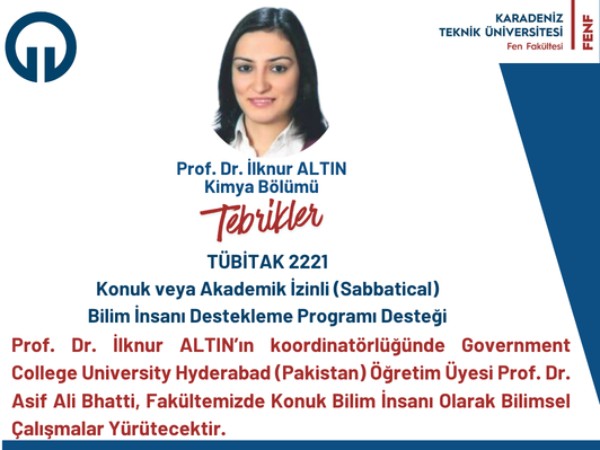 KARADENİZ TEKNİK ÜNİVERSİTESİ
Fen Fakültesi
FENF

Prof. Dr. İlknur ALTIN
Kimya Bölümü

Tebrikler

TÜBİTAK 2221
Konuk veya Akademik İzinli (Sabbatical)
Bilim İnsanı Destekleme Programı Desteği

Prof. Dr. İlknur ALTIN'ın koordinatörlüğünde Government College University Hyderabad (Pakistan) Öğretim Üyesi Prof. Dr. Asif Ali Bhatti, Fakültemizde Konuk Bilim İnsanı Olarak Bilimsel Çalışmalar Yürütecektir.